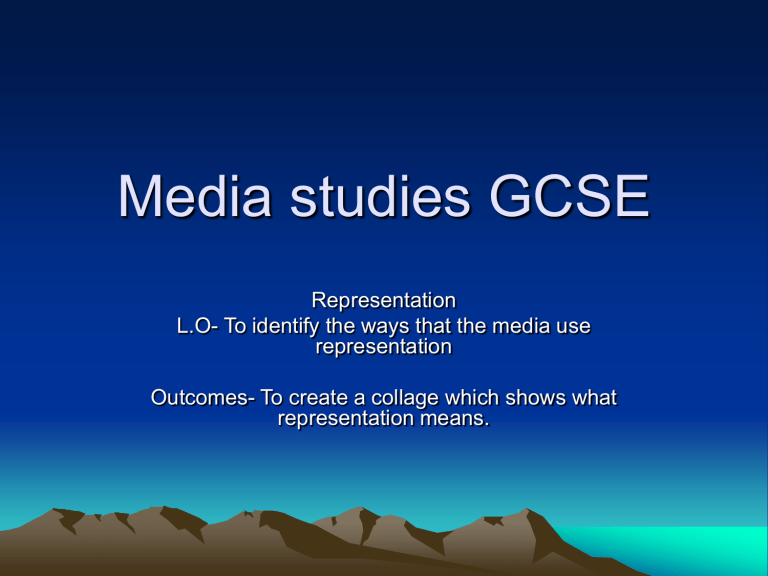 Media studies GCSE

Representation
L.O- To identify the ways that the media use representation

Outcomes- To create a collage which shows what representation means.